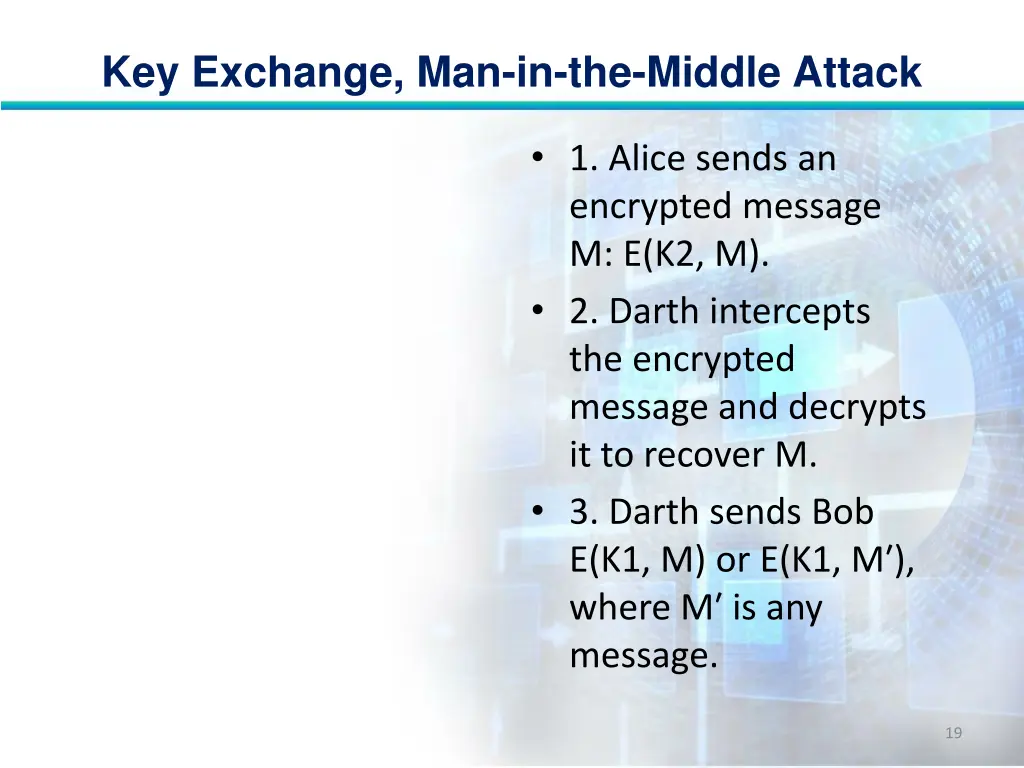 Key Exchange, Man-in-the-Middle Attack

• 1. Alice sends an encrypted message M: E(K2, M).
• 2. Darth intercepts the encrypted message and decrypts it to recover M.
• 3. Darth sends Bob E(K1, M) or E(K1, M’), where M’ is any message.

19